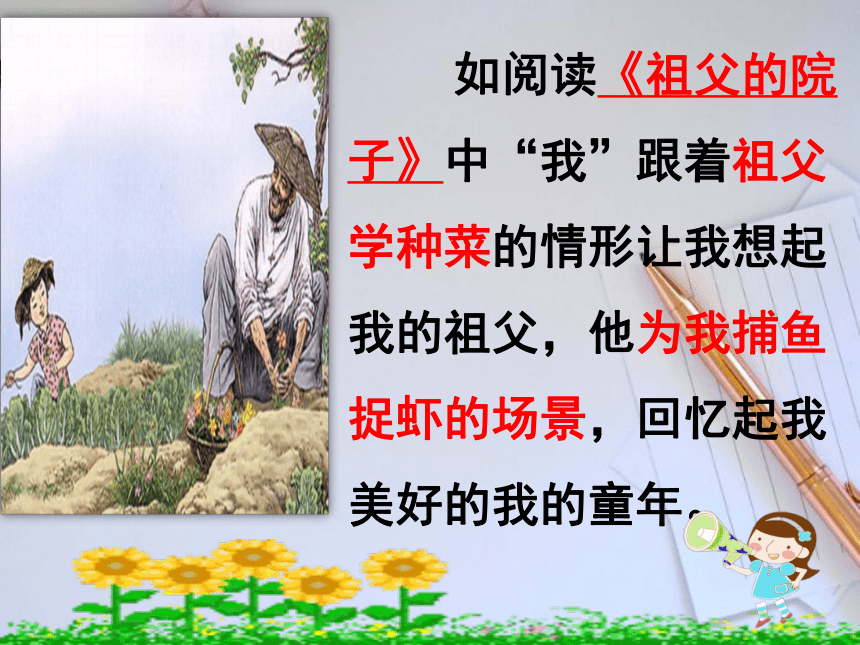 如阅读《祖父的院子》中“我”跟着祖父学种菜的情形让我想起我的祖父，他为我捕鱼捉虾的场景，回忆起我美好的我的童年。